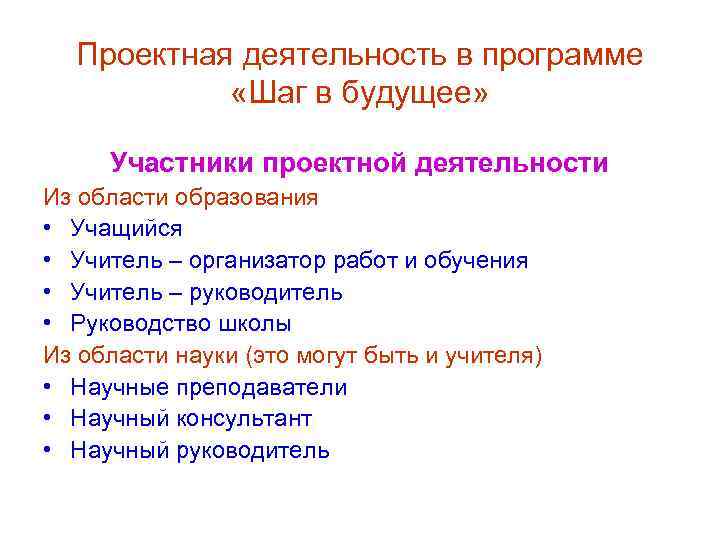 Проектная деятельность в программе «Шаг в будущее»

Участники проектной деятельности

Из области образования

• Учащийся
• Учитель – организатор работ и обучения
• Учитель – руководитель
• Руководство школы

Из области науки (это могут быть и учителя)

• Научные преподаватели
• Научный консультант
• Научный руководитель